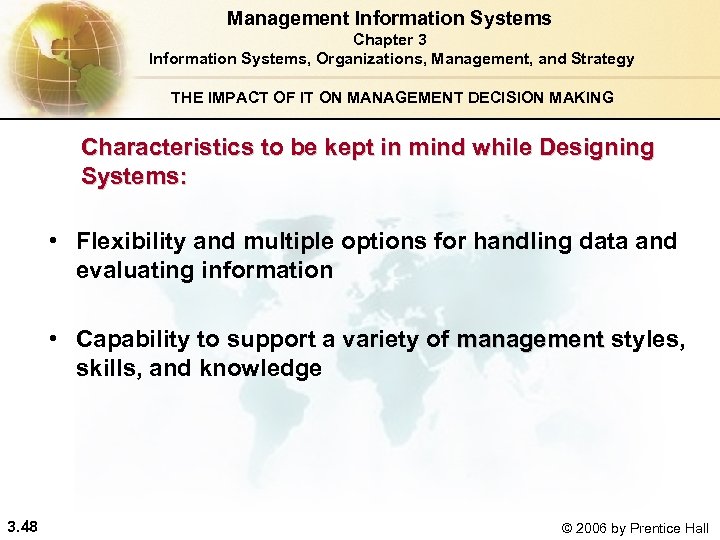 Management Information Systems
Chapter 3
Information Systems, Organizations, Management, and Strategy

THE IMPACT OF IT ON MANAGEMENT DECISION MAKING

Characteristics to be kept in mind while Designing Systems:

• Flexibility and multiple options for handling data and evaluating information

• Capability to support a variety of management styles, skills, and knowledge

3.48

© 2006 by Prentice Hall